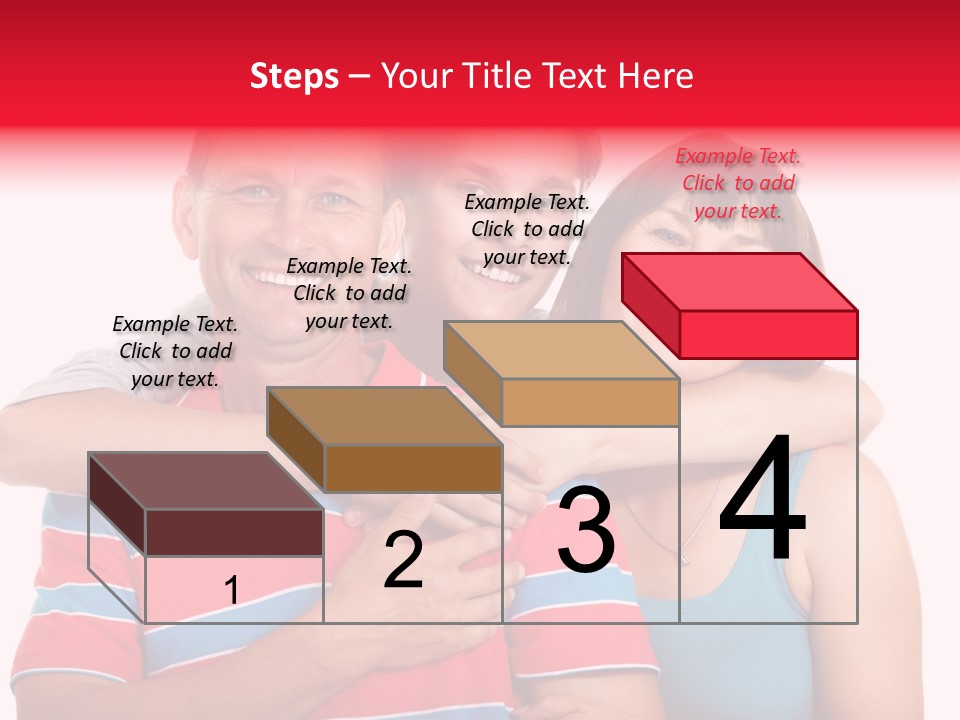 Steps – Your Title Text Here

Example Text. Click to add your text.

Example Text. Click to add your text.

Example Text. Click to add your text.

Example Text. Click to add your text.

1

2

3

4